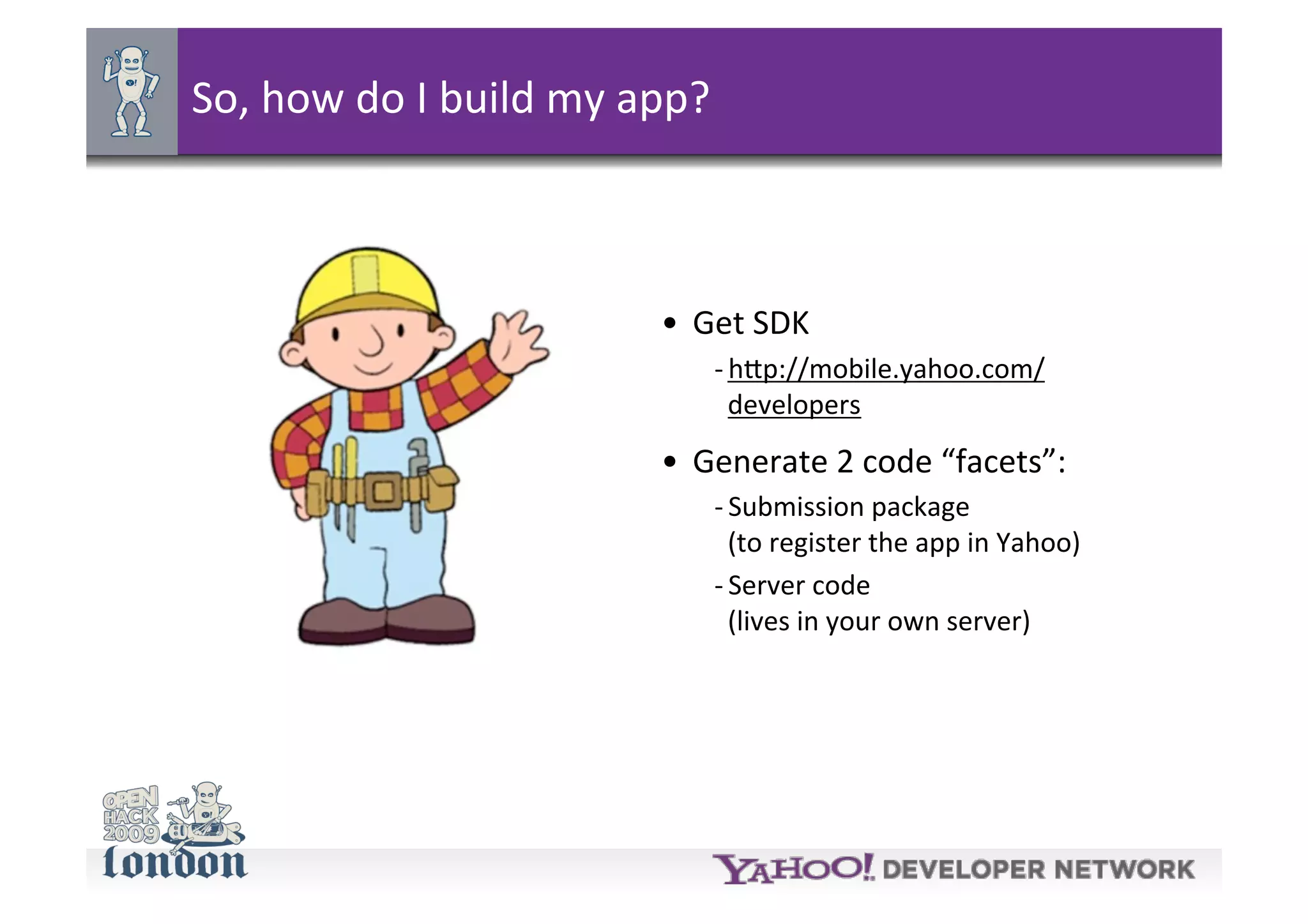 So, how do I build my app?

• Get SDK

- http://mobile.yahoo.com/developers

• Generate 2 code “facets”:

- Submission package (to register the app in Yahoo)

- Server code (lives in your own server)

OPEN HACK 2009 london

YAHOO! DEVELOPER NETWORK